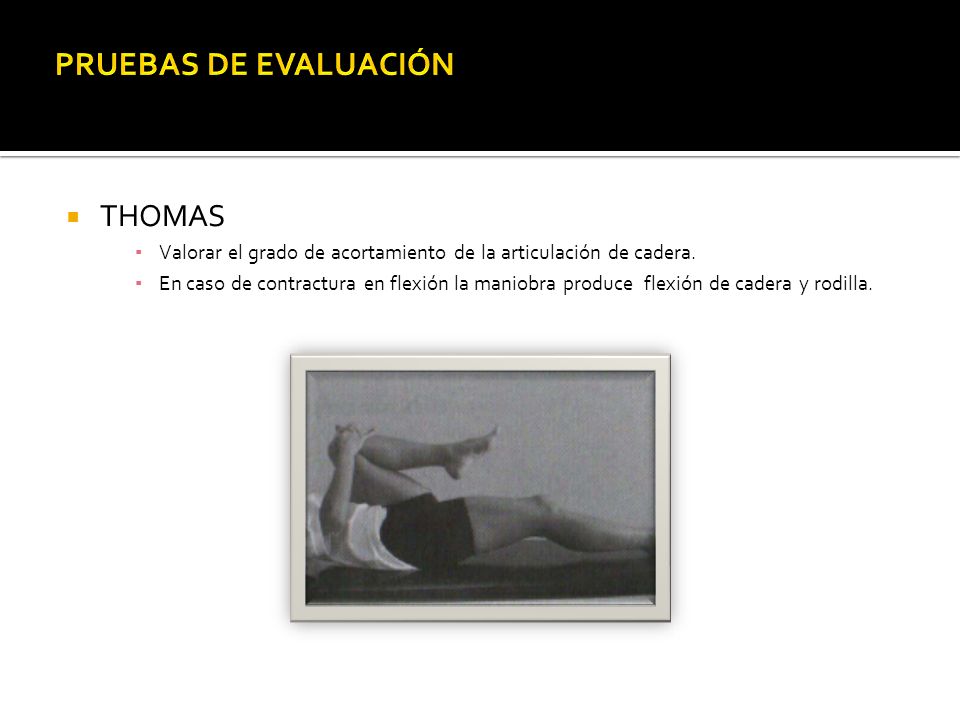 PRUEBAS DE EVALUACIÓN

THOMAS

Valorar el grado de acortamiento de la articulación de cadera.

En caso de contractura en flexión la maniobra produce flexión de cadera y rodilla.